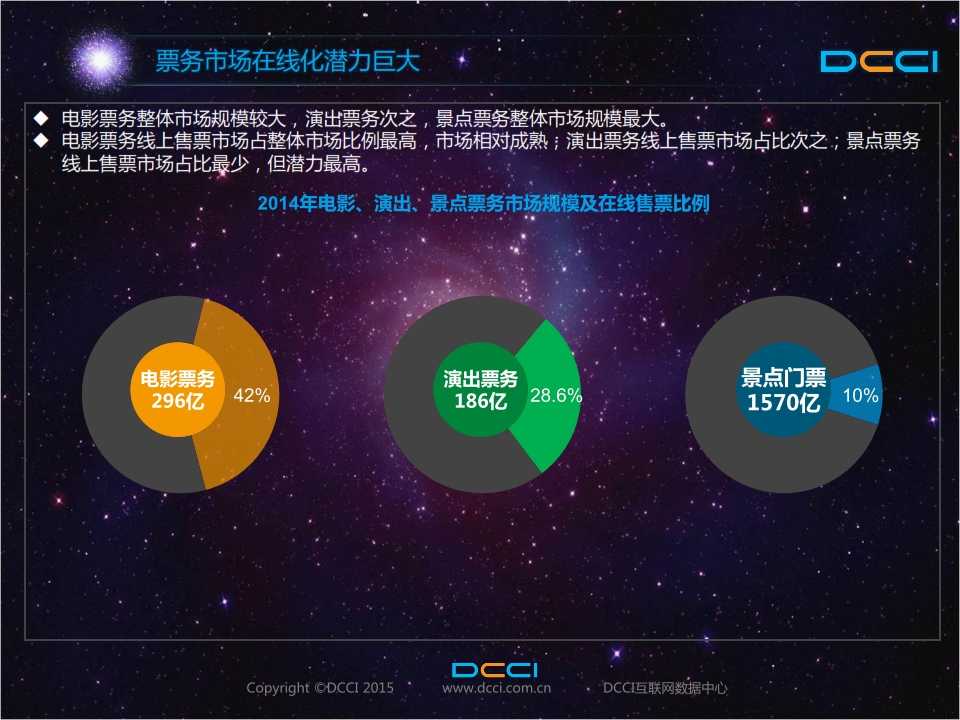 票务市场在线化潜力巨大

DCCI

◆ 电影票务整体市场规模较大，演出票务次之，景点票务整体市场规模最大。
◆ 电影票务线上售票市场占整体市场比例最高，市场相对成熟；演出票务线上售票市场占比次之；景点票务线上售票市场占比最少，但潜力最高。

2014年电影、演出、景点票务市场规模及在线售票比例

电影票务
296亿
42%

演出票务
186亿
28.6%

景点门票
1570亿
10%

DCCI

Copyright ©DCCI 2015    www.dcci.com.cn    DCCI互联网数据中心